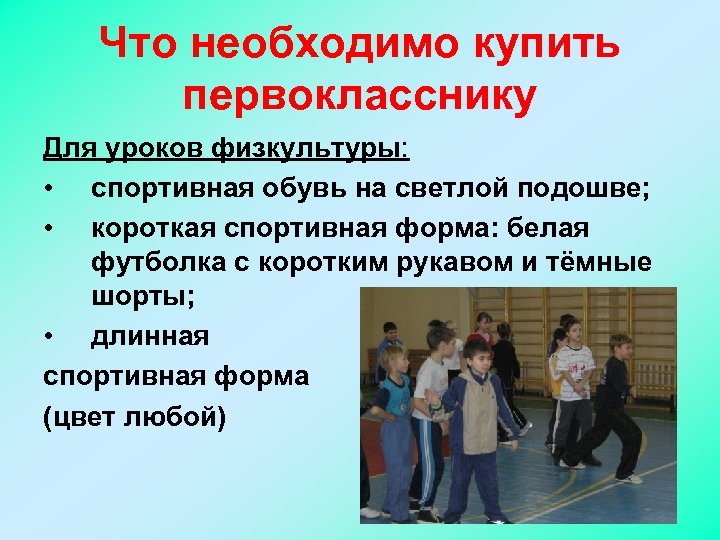 Что необходимо купить первокласснику

Для уроков физкультуры:

• спортивная обувь на светлой подошве;

• короткая спортивная форма: белая футболка с коротким рукавом и тёмные шорты;

• длинная спортивная форма (цвет любой)